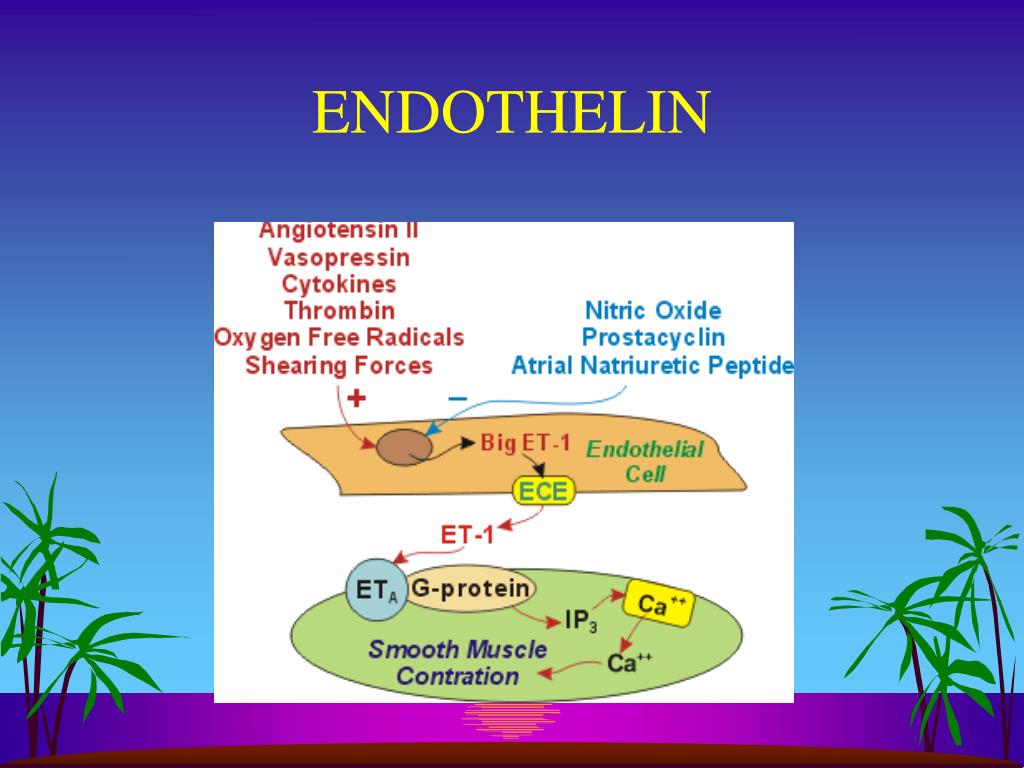 ENDOTHELIN

Angiotensin II
Vasopressin
Cytokines
Thrombin
Oxygen Free Radicals
Shearing Forces

Nitric Oxide
Prostacyclin
Atrial Natriuretic Peptide

+

−

Big ET-1

Endothelial Cell

ECE

ET-1

$ET_A$

G-protein

$IP_3$

$Ca^{++}$

$Ca^{++}$

Smooth Muscle Contration